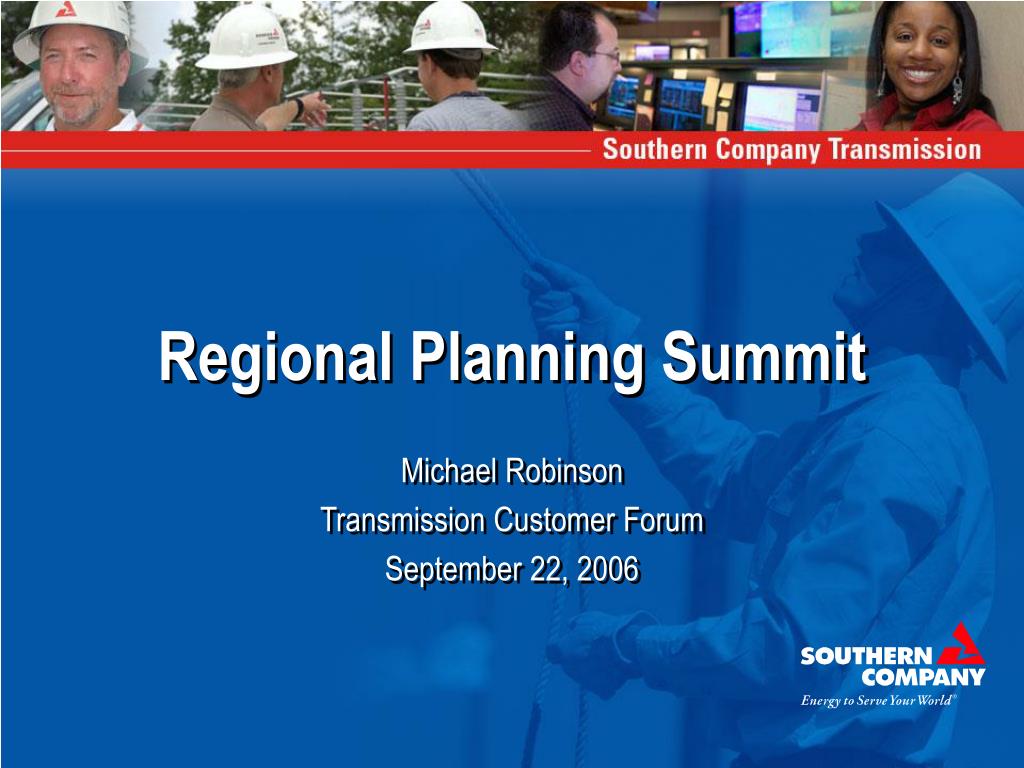 Southern Company Transmission

Regional Planning Summit

Michael Robinson
Transmission Customer Forum
September 22, 2006

SOUTHERN COMPANY
Energy to Serve Your World®